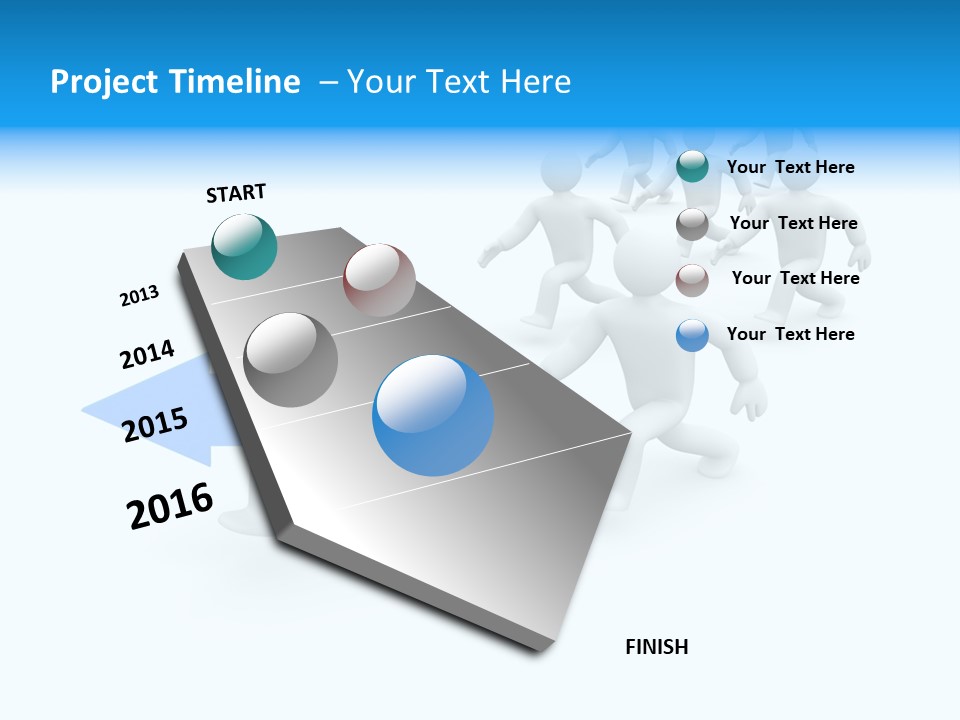 Project Timeline – Your Text Here

START

2013

2014

2015

2016

Your Text Here

Your Text Here

Your Text Here

Your Text Here

FINISH